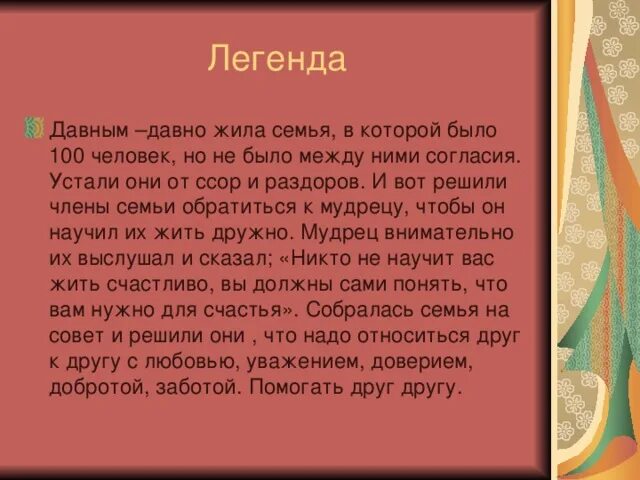 Легенда

Давным –давно жила семья, в которой было 100 человек, но не было между ними согласия. Устали они от ссор и раздоров. И вот решили члены семьи обратиться к мудрецу, чтобы он научил их жить дружно. Мудрец внимательно их выслушал и сказал; «Никто не научит вас жить счастливо, вы должны сами понять, что вам нужно для счастья». Собралась семья на совет и решили они , что надо относиться друг к другу с любовью, уважением, доверием, добротой, заботой. Помогать друг другу.